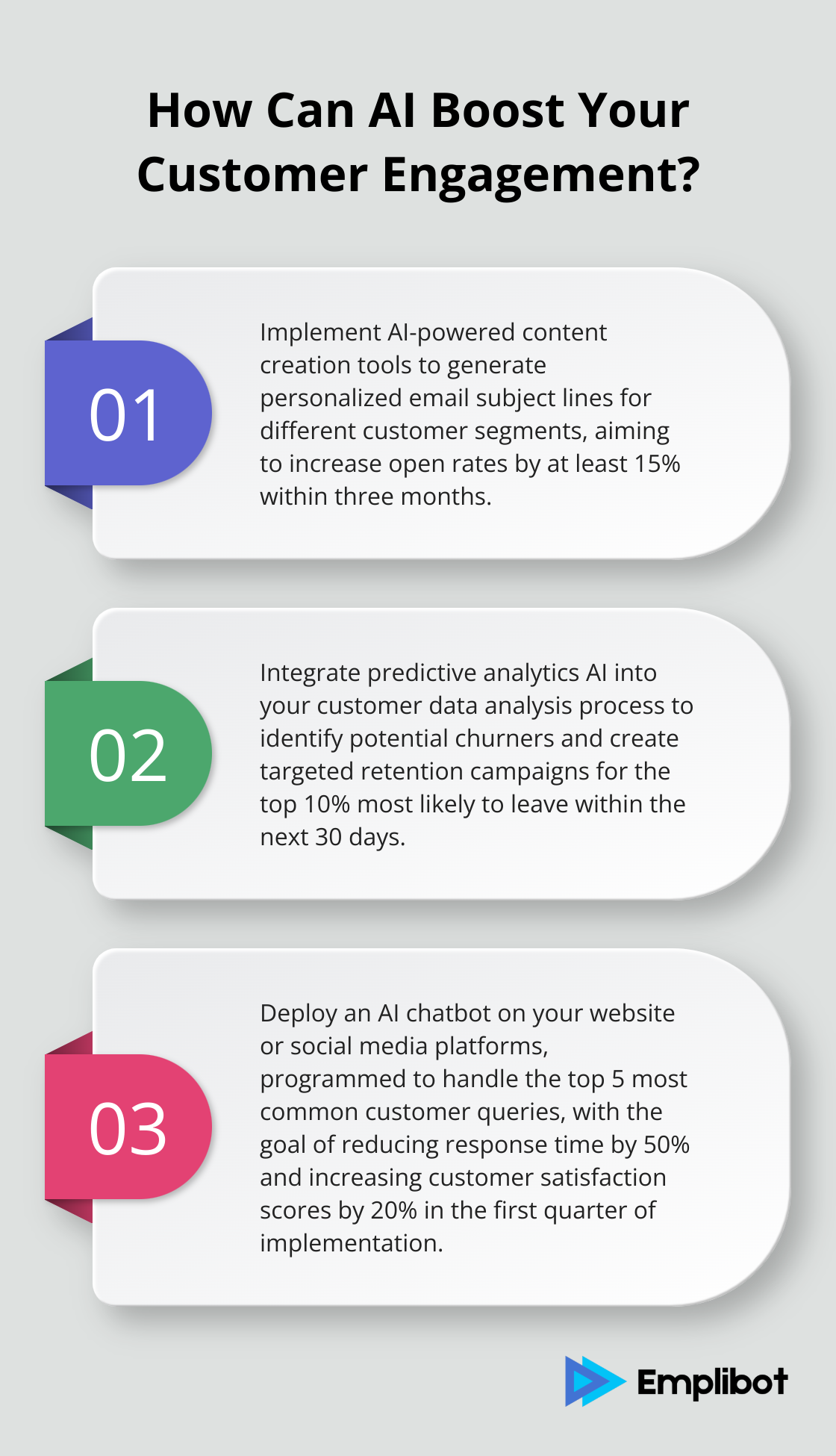 How Can AI Boost Your Customer Engagement?

01

Implement AI-powered content creation tools to generate personalized email subject lines for different customer segments, aiming to increase open rates by at least 15% within three months.

02

Integrate predictive analytics AI into your customer data analysis process to identify potential churners and create targeted retention campaigns for the top 10% most likely to leave within the next 30 days.

03

Deploy an AI chatbot on your website or social media platforms, programmed to handle the top 5 most common customer queries, with the goal of reducing response time by 50% and increasing customer satisfaction scores by 20% in the first quarter of implementation.

Emplibot